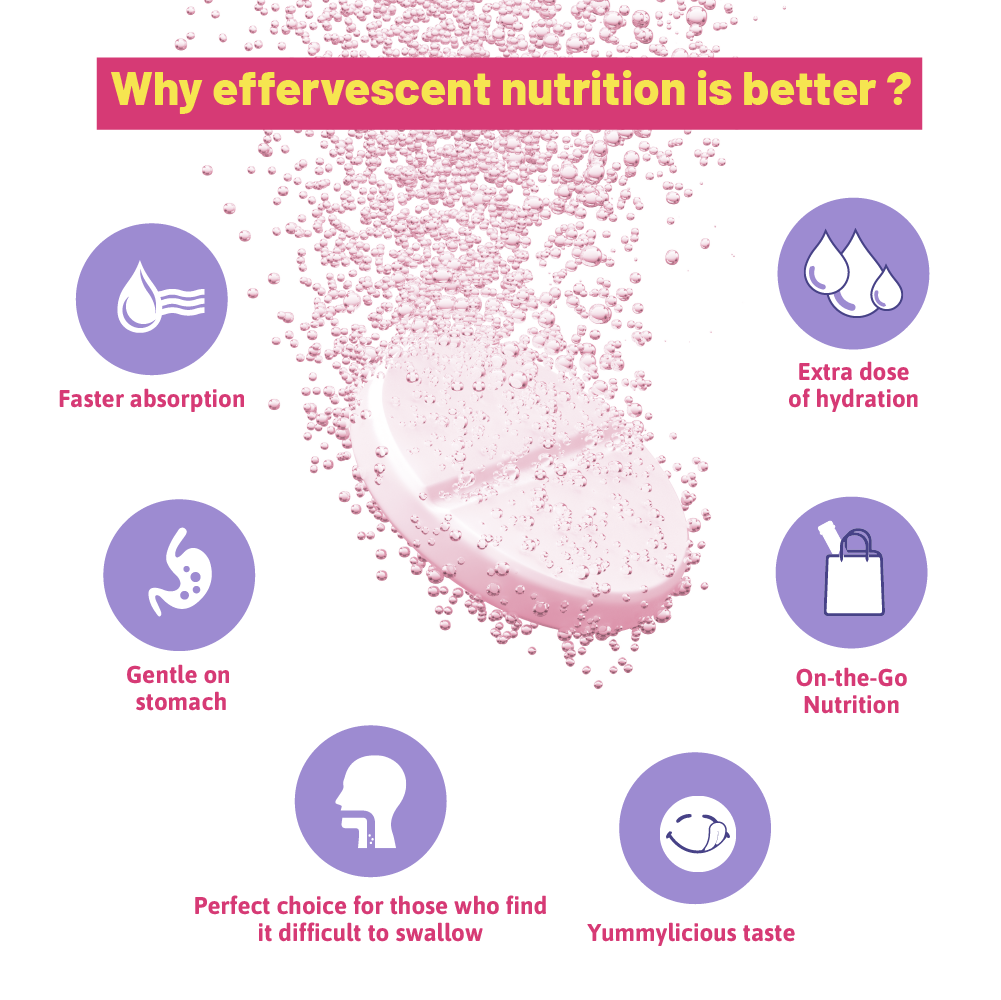 Why effervescent nutrition is better ?

Faster absorption

Extra dose of hydration

Gentle on stomach

On-the-Go Nutrition

Perfect choice for those who find it difficult to swallow

Yummylicious taste